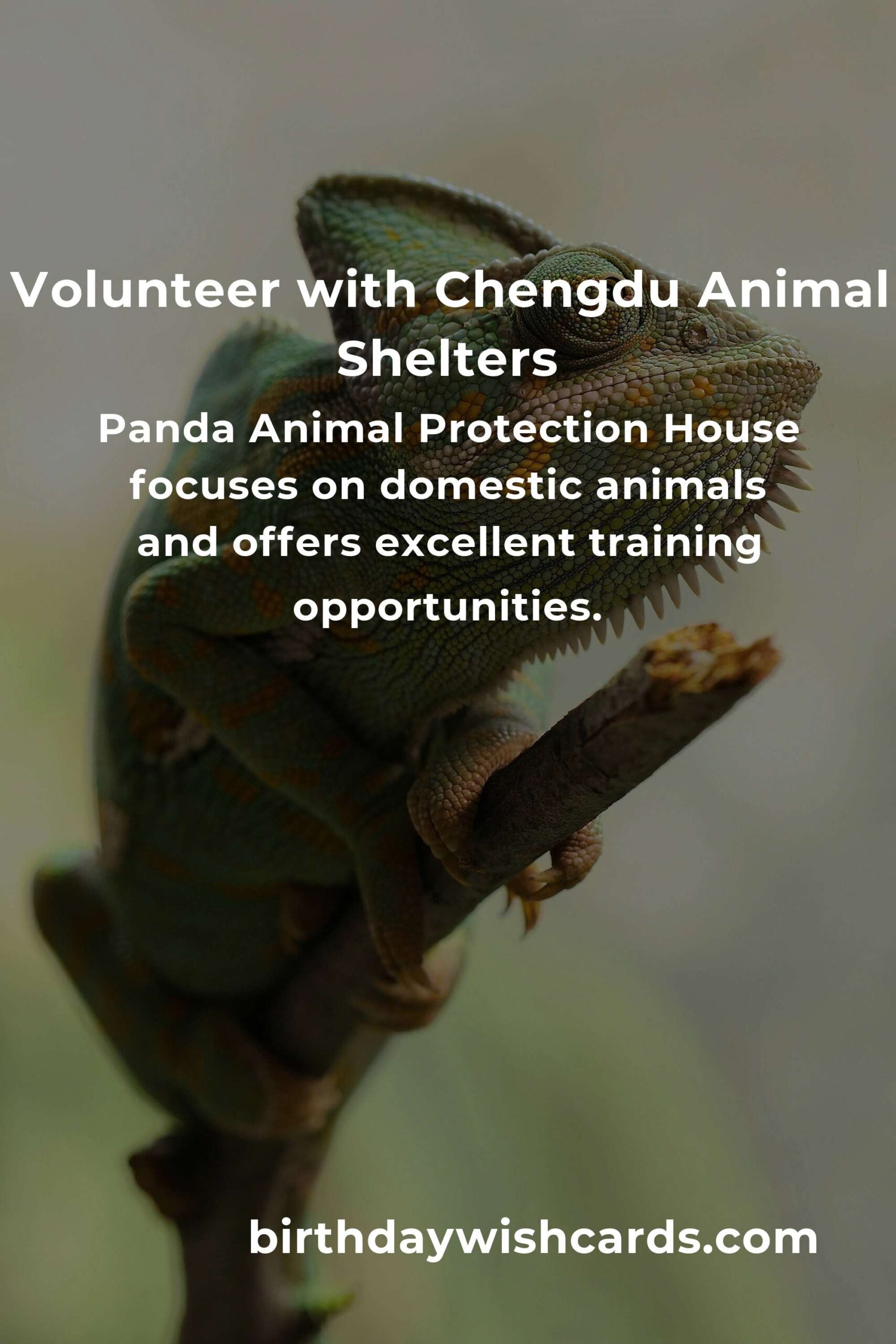 Volunteer with Chengdu Animal Shelters

Panda Animal Protection House focuses on domestic animals and offers excellent training opportunities.

birthdaywishcards.com